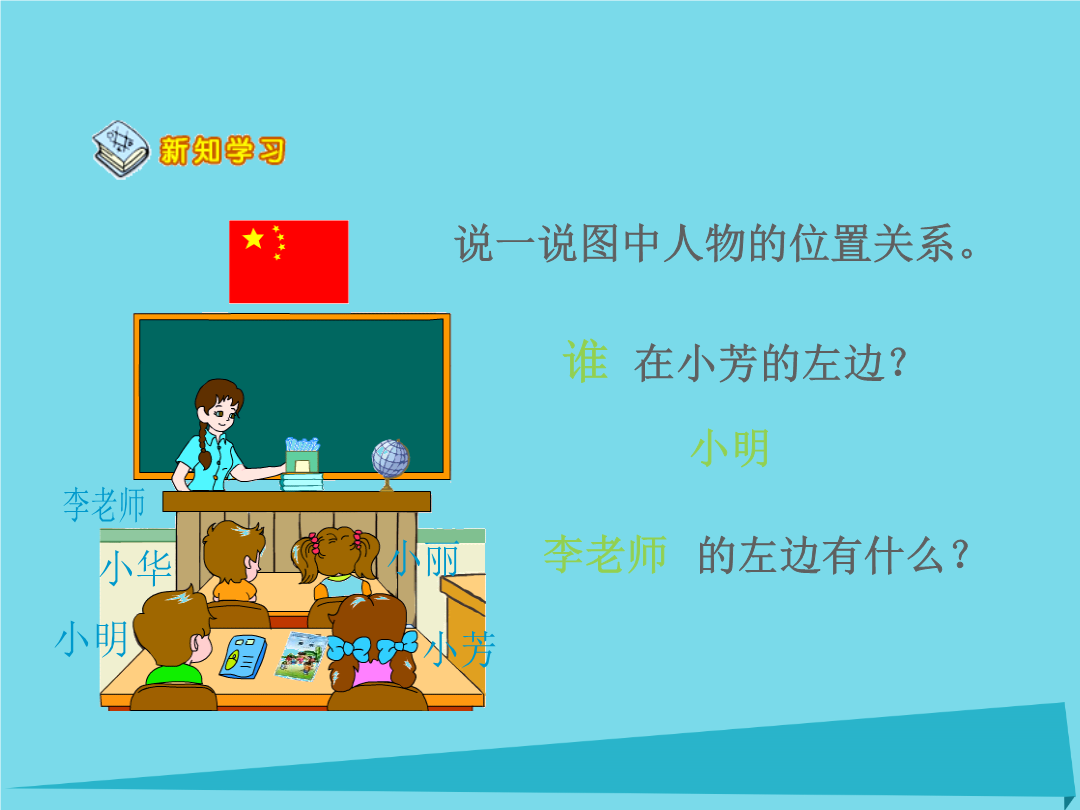 新知学习

说一说图中人物的位置关系。

谁 在小芳的左边？

小明

李老师 的左边有什么？

李老师

小华

小丽

小明

小芳